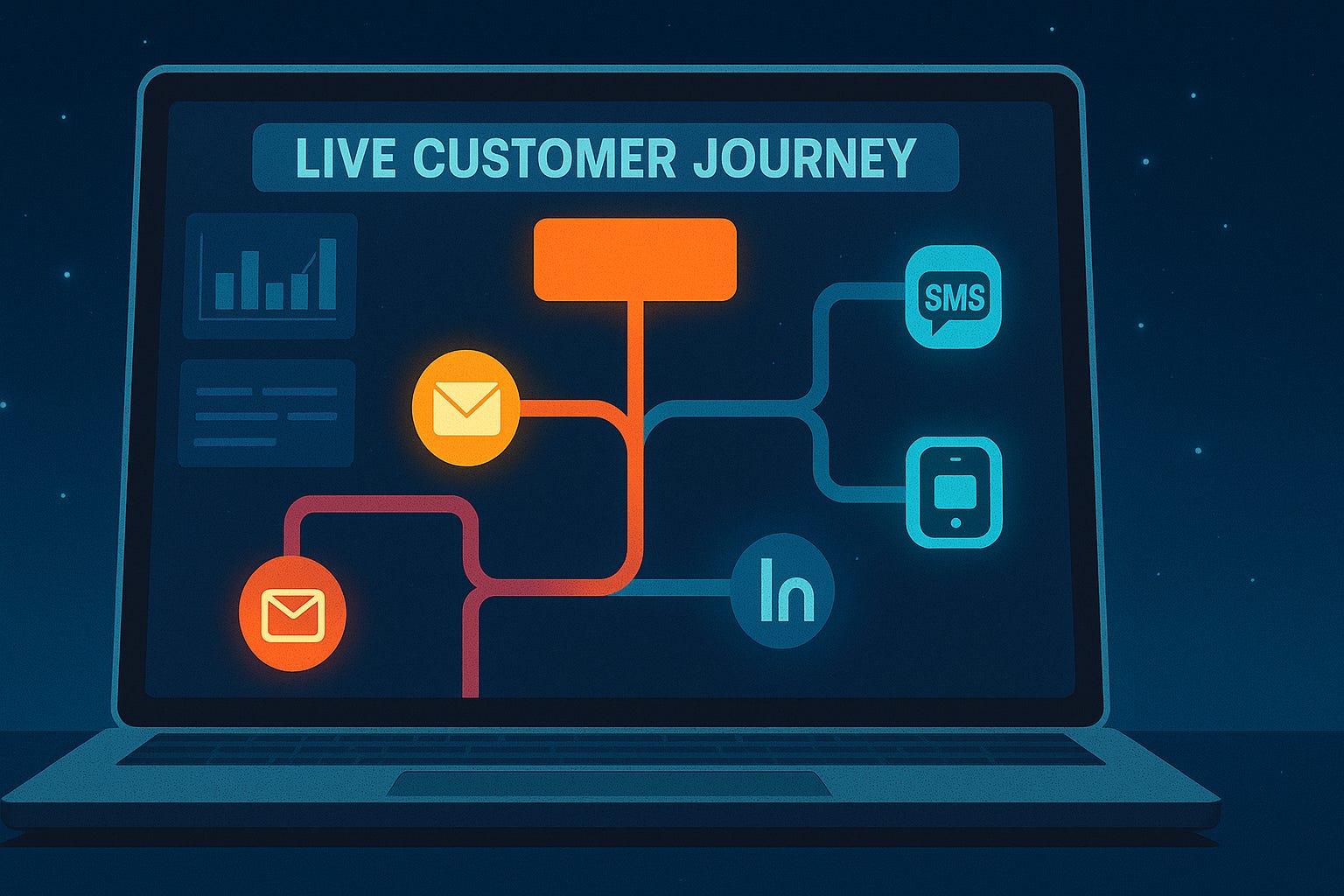 LIVE CUSTOMER JOURNEY

SMS

In